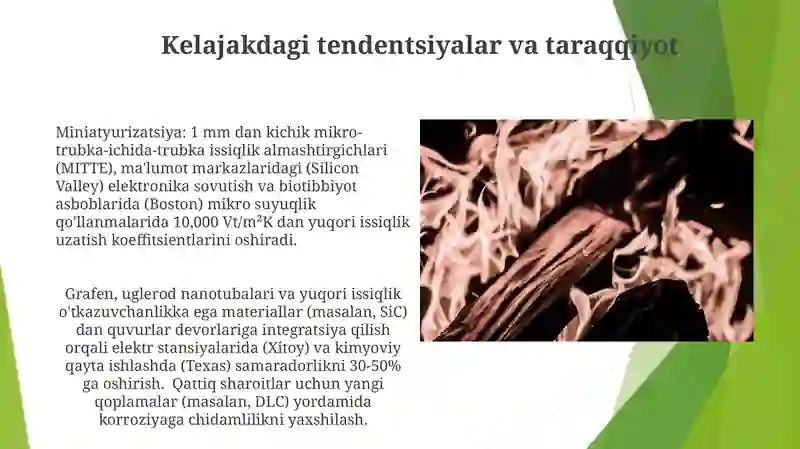 Kelajakdagi tendentsiyalar va taraqqiyot

Miniatyurizatsiya: 1 mm dan kichik mikro-trubka-ichida-trubka issiqlik almashtirgichlari (MITTE), ma'lumot markazlaridagi (Silicon Valley) elektronika sovutish va biotibbiyot asboblarida (Boston) mikro suyuqlik qo'llanmalarida 10,000 Vt/m²K dan yuqori issiqlik uzatish koeffitsientlarini oshiradi.

Grafen, uglerod nanotubalari va yuqori issiqlik o'tkazuvchanlikka ega materiallar (masalan, SiC) dan quvurlar devorlariga integratsiya qilish orqali elektr stansiyalarida (Xitoy) va kimyoviy qayta ishlashda (Texas) samaradorlikni 30-50% ga oshirish. Qattiq sharoitlar uchun yangi qoplamalar (masalan, DLC) yordamida korroziyaga chidamlilikni yaxshilash.